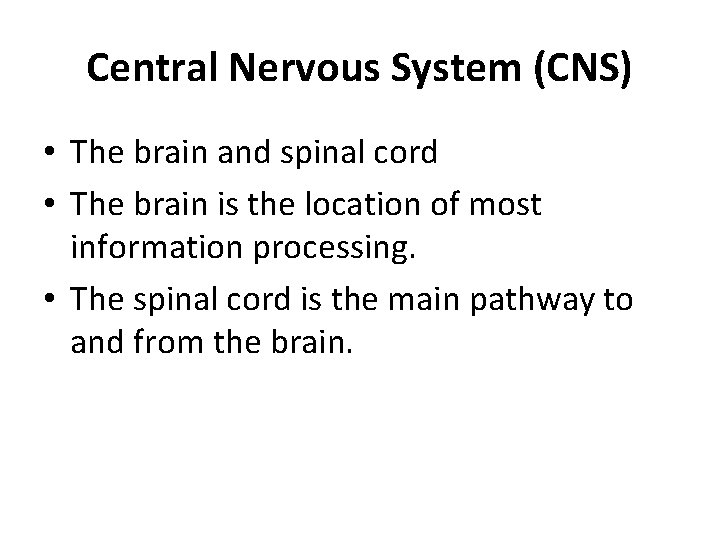 Central Nervous System (CNS)

• The brain and spinal cord
• The brain is the location of most information processing.
• The spinal cord is the main pathway to and from the brain.